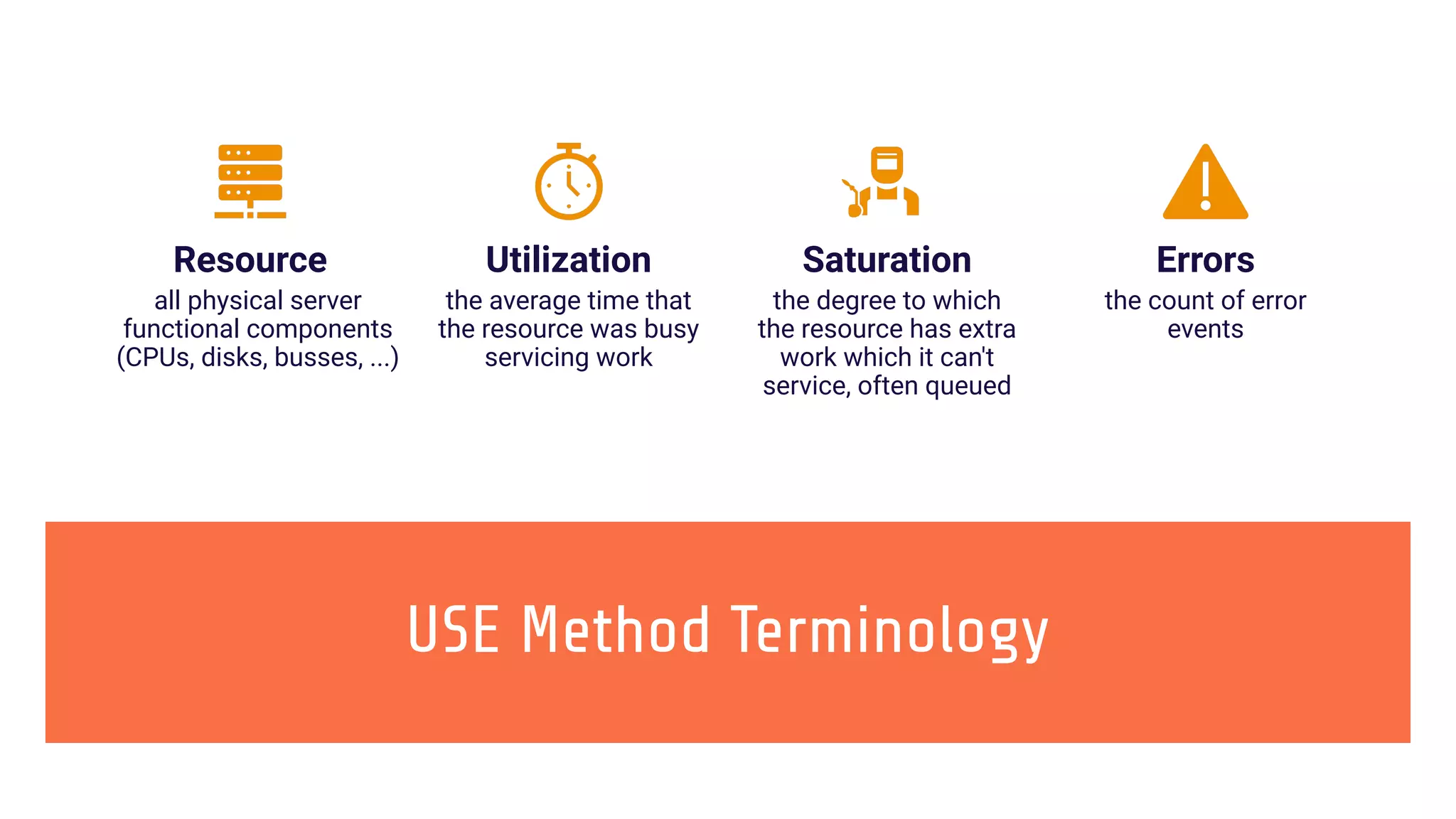 Resource
all physical server functional components (CPUs, disks, busses, ...)

Utilization
the average time that the resource was busy servicing work

Saturation
the degree to which the resource has extra work which it can't service, often queued

Errors
the count of error events

USE Method Terminology